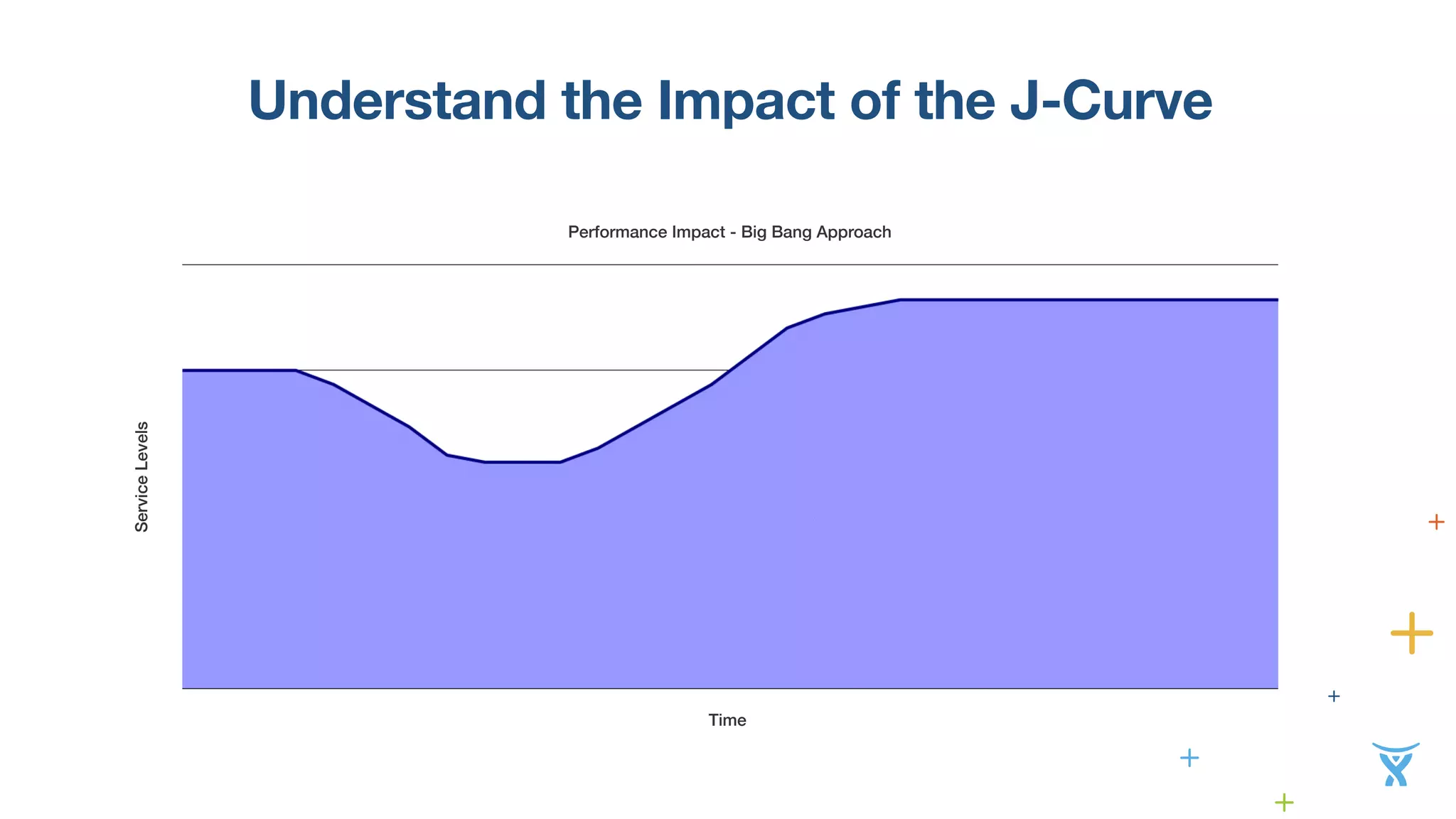 Understand the Impact of the J-Curve

Performance Impact - Big Bang Approach

Service Levels

Time